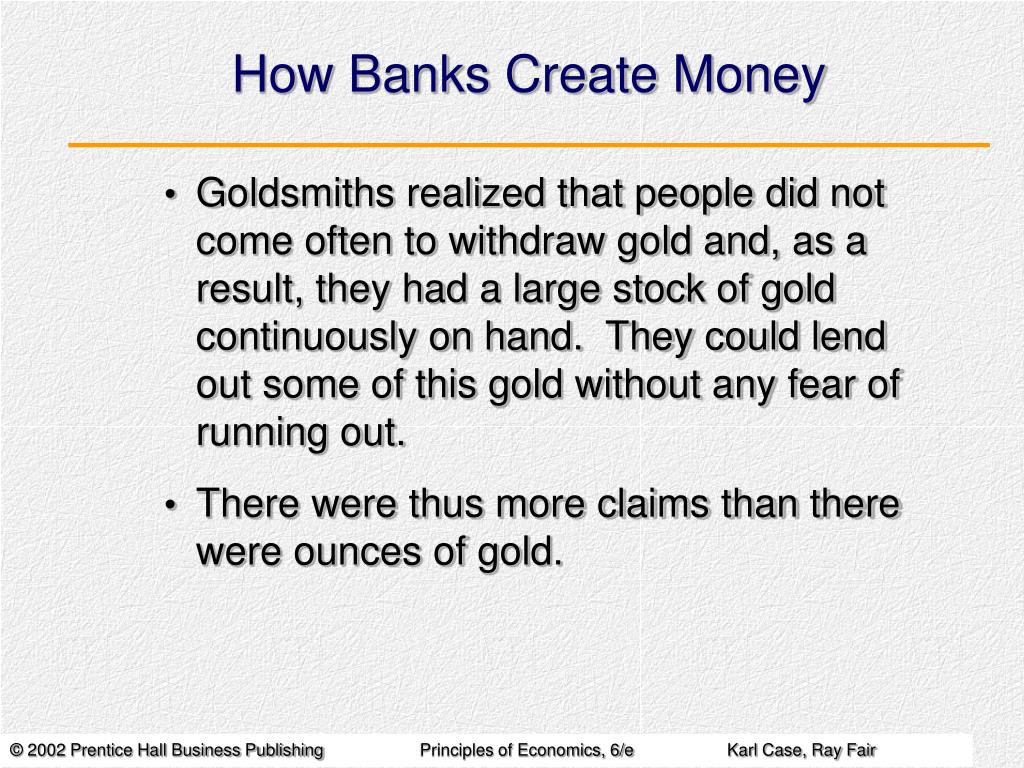 How Banks Create Money

• Goldsmiths realized that people did not come often to withdraw gold and, as a result, they had a large stock of gold continuously on hand. They could lend out some of this gold without any fear of running out.

• There were thus more claims than there were ounces of gold.

© 2002 Prentice Hall Business Publishing Principles of Economics, 6/e Karl Case, Ray Fair